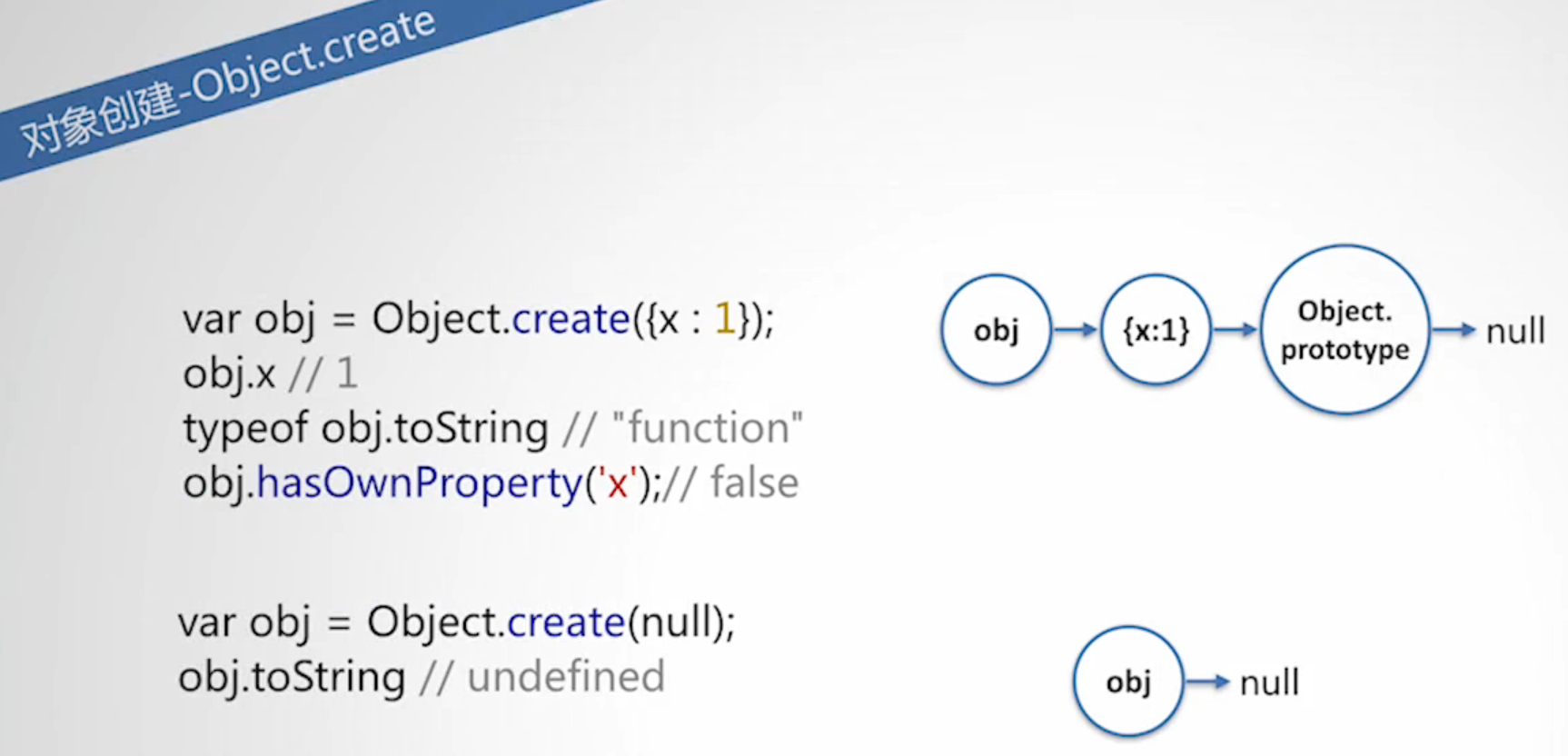 对象创建-Object.create

var obj = Object.create({x : 1});
obj.x // 1
typeof obj.toString // "function"
obj.hasOwnProperty('x');// false

obj
{x:1}
Object. prototype
null

var obj = Object.create(null);
obj.toString // undefined

obj
null